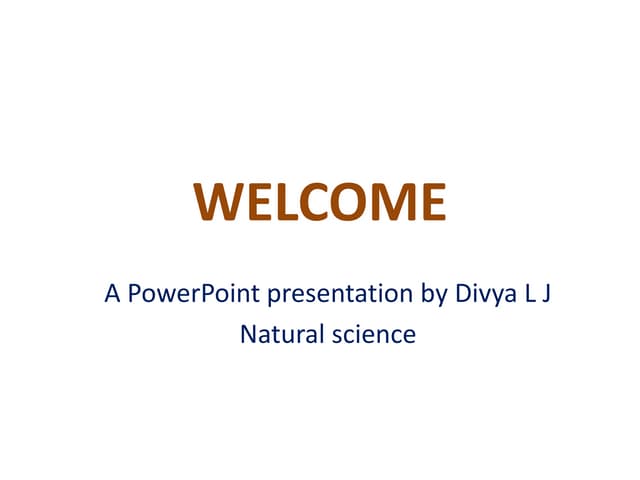 WELCOME

A PowerPoint presentation by Divya L J
Natural science